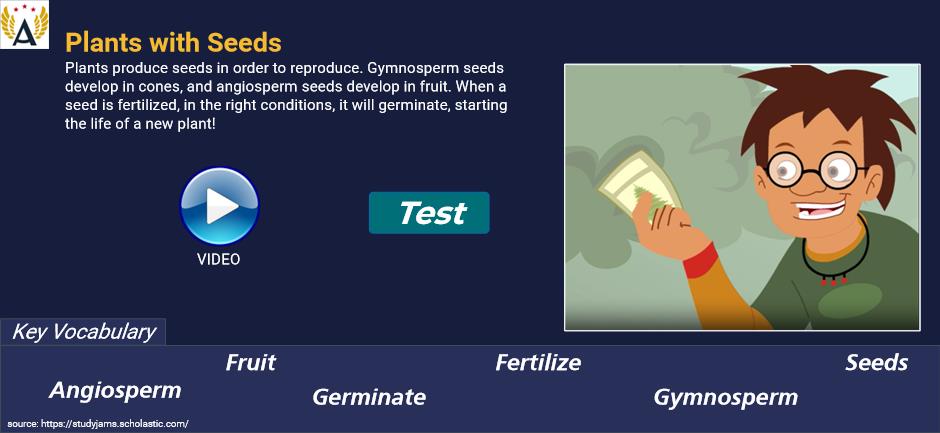 A

Plants with Seeds

Plants produce seeds in order to reproduce. Gymnosperm seeds develop in cones, and angiosperm seeds develop in fruit. When a seed is fertilized, in the right conditions, it will germinate, starting the life of a new plant!

VIDEO

Test

Key Vocabulary

Fruit

Fertilize

Seeds

Angiosperm

Germinate

Gymnosperm

source: https://studyjams.scholastic.com/